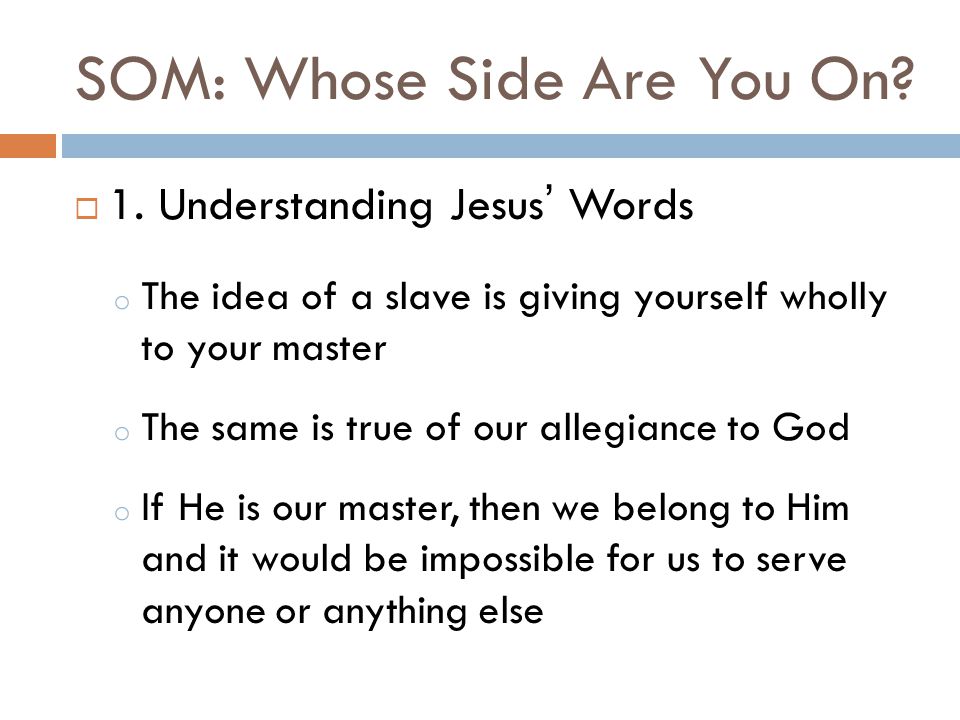 SOM: Whose Side Are You On?

1. Understanding Jesus' Words

The idea of a slave is giving yourself wholly to your master

The same is true of our allegiance to God

If He is our master, then we belong to Him and it would be impossible for us to serve anyone or anything else